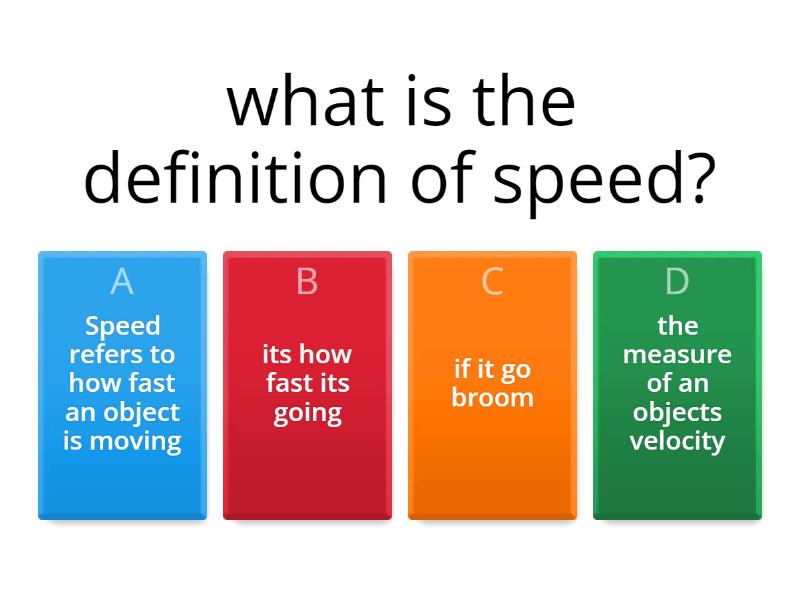 what is the definition of speed?

A
Speed refers to how fast an object is moving

B
its how fast its going

C
if it go broom

D
the measure of an objects velocity